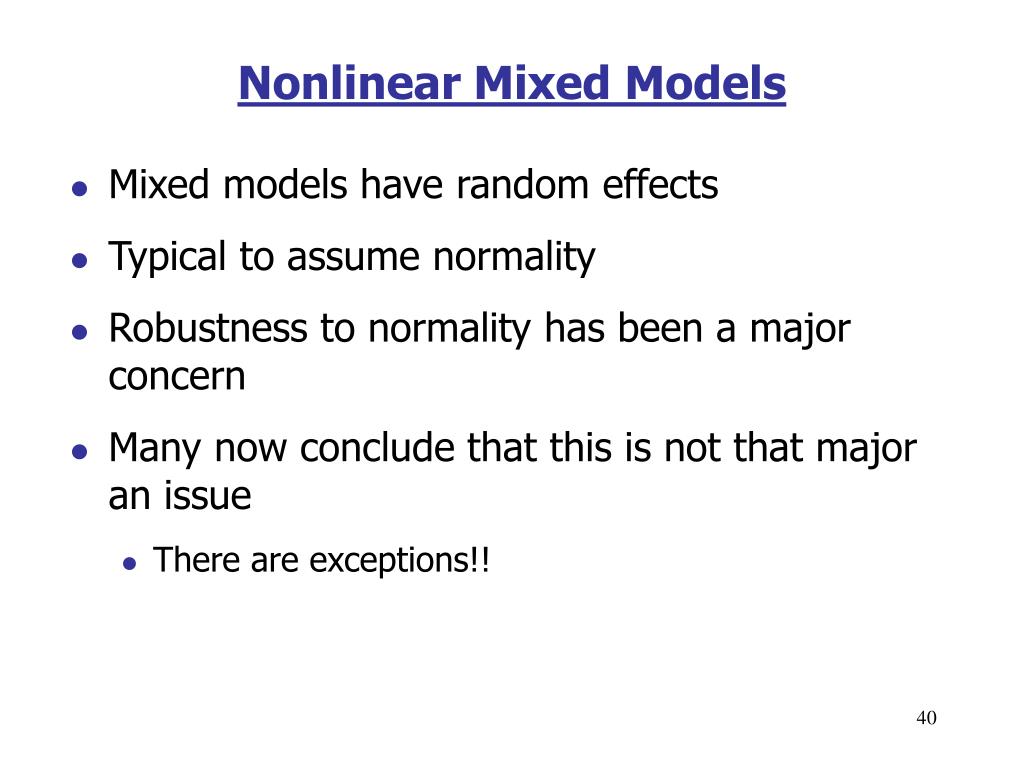 Nonlinear Mixed Models

- Mixed models have random effects
- Typical to assume normality
- Robustness to normality has been a major concern
- Many now conclude that this is not that major an issue
  - There are exceptions!!

40